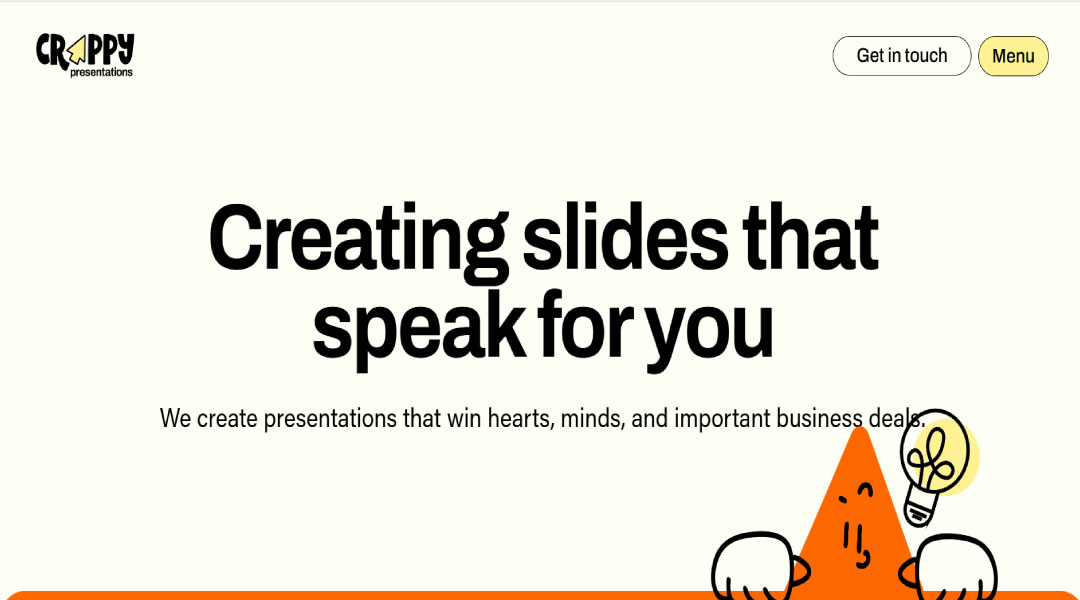 CRAPPY presentations

Get in touch

Menu

Creating slides that speak for you

We create presentations that win hearts, minds, and important business deals.